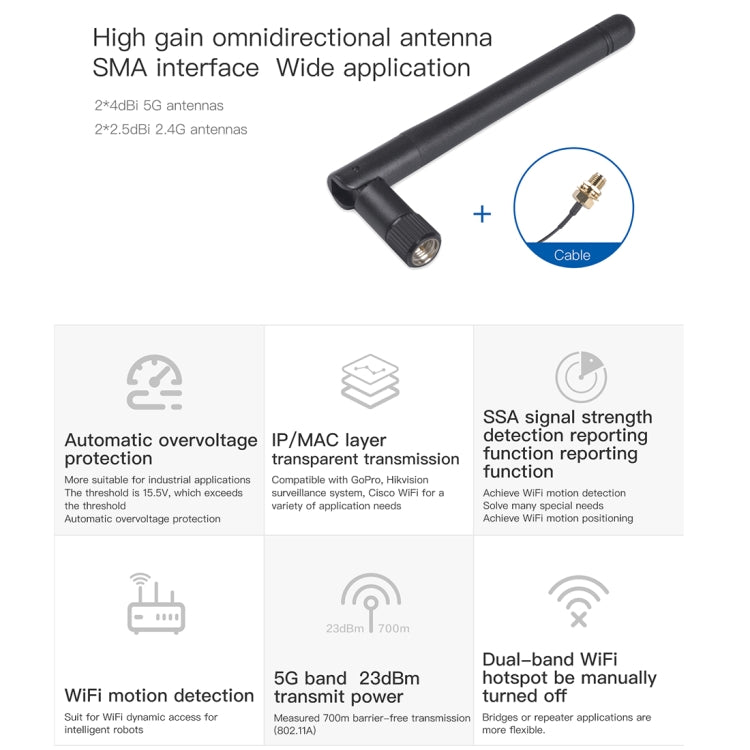 High gain omnidirectional antenna
SMA interface Wide application

2*4dBi 5G antennas
2*2.5dBi 2.4G antennas

+

Cable

Automatic overvoltage protection

More suitable for industrial applications
The threshold is 15.5V, which exceeds the threshold
Automatic overvoltage protection

IP/MAC layer transparent transmission

Compatible with GoPro, Hikvision surveillance system, Cisco WiFi for a variety of application needs

SSA signal strength detection reporting function reporting function

Achieve WiFi motion detection
Solve many special needs
Achieve WiFi motion positioning

WiFi motion detection

Suit for WiFi dynamic access for intelligent robots

23dBm 700m

5G band 23dBm transmit power

Measured 700m barrier-free transmission (802.11A)

Dual-band WiFi hotspot be manually turned off

Bridges or repeater applications are more flexible.